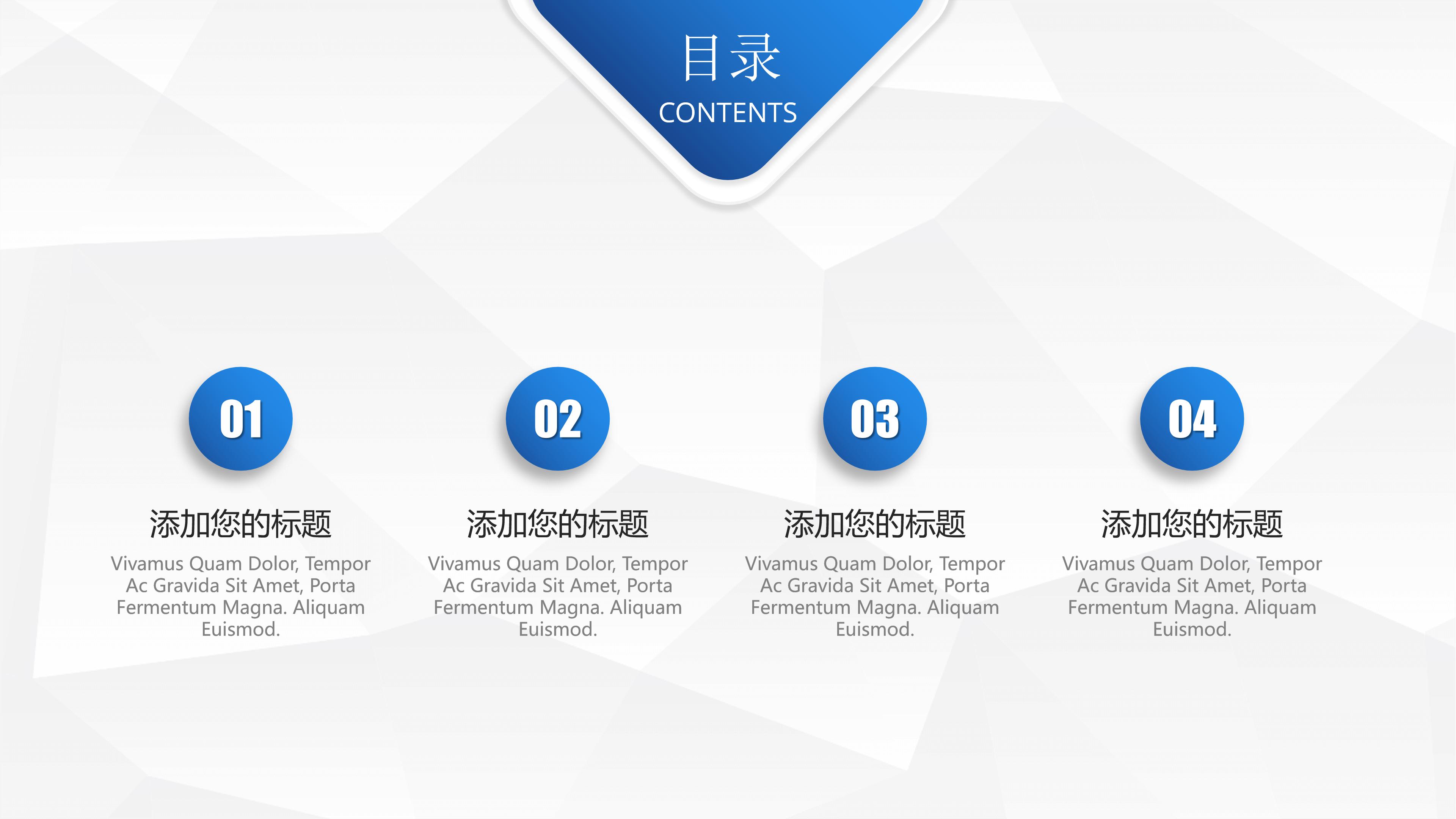 目录
CONTENTS

01

添加您的标题

Vivamus Quam Dolor, Tempor Ac Gravida Sit Amet, Porta Fermentum Magna. Aliquam Euismod.

02

添加您的标题

Vivamus Quam Dolor, Tempor Ac Gravida Sit Amet, Porta Fermentum Magna. Aliquam Euismod.

03

添加您的标题

Vivamus Quam Dolor, Tempor Ac Gravida Sit Amet, Porta Fermentum Magna. Aliquam Euismod.

04

添加您的标题

Vivamus Quam Dolor, Tempor Ac Gravida Sit Amet, Porta Fermentum Magna. Aliquam Euismod.